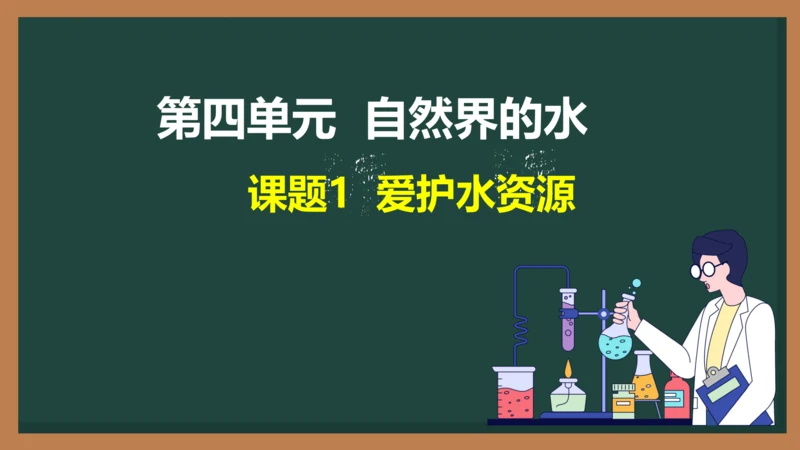 第四单元 自然界的水

课题1 爱护水资源